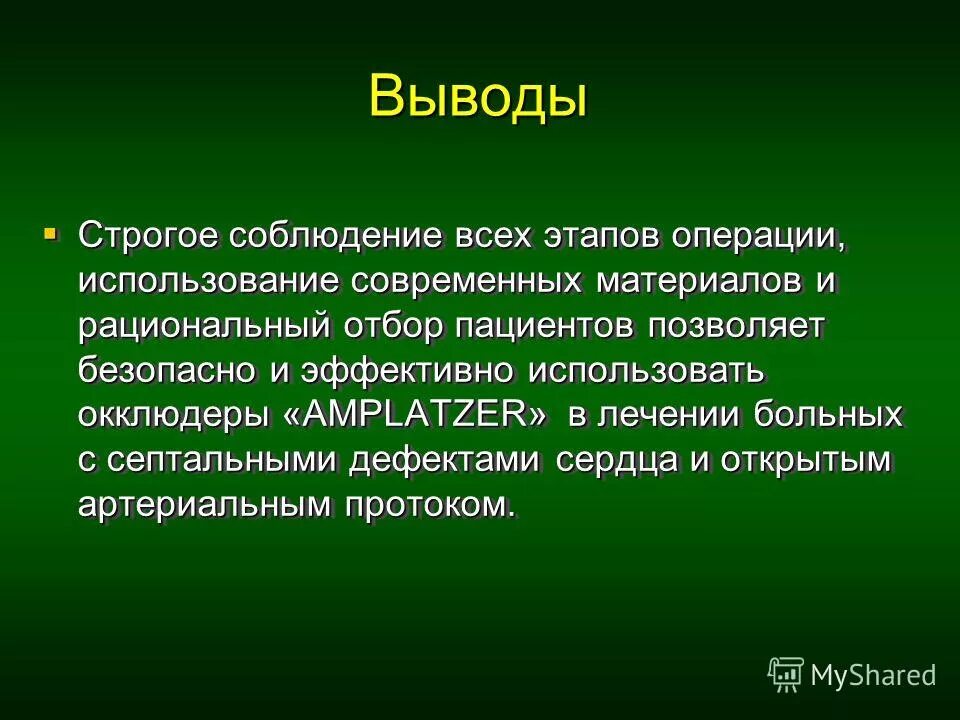 Выводы

Строгое соблюдение всех этапов операции, использование современных материалов и рациональный отбор пациентов позволяет безопасно и эффективно использовать окклюдеры «AMPLATZER» в лечении больных с септальными дефектами сердца и открытым артериальным протоком.

MyShared